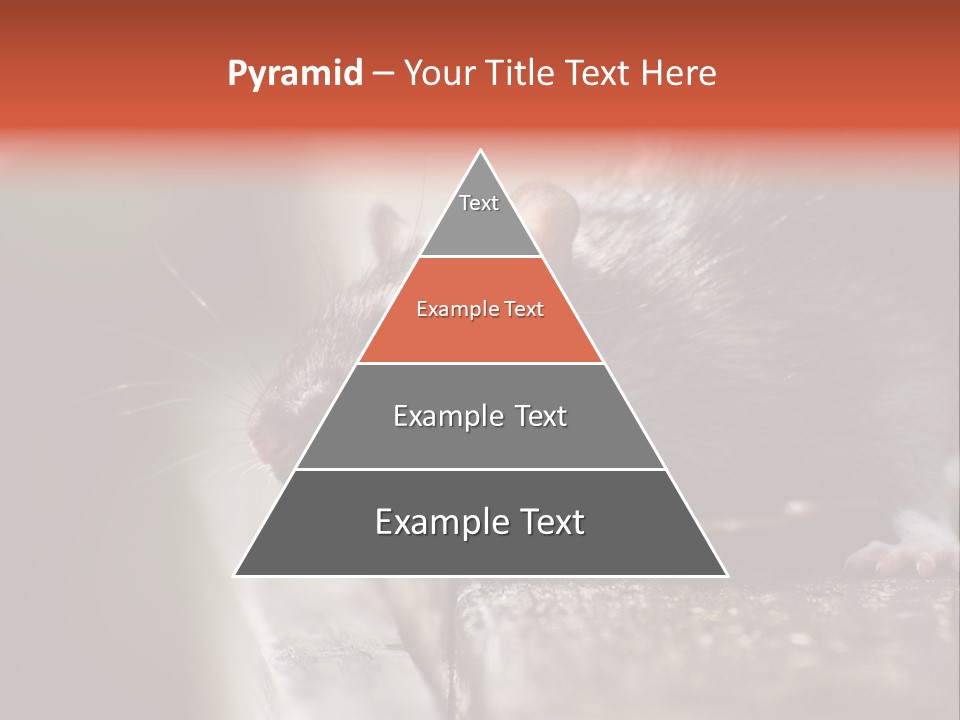 Pyramid – Your Title Text Here

Text

Example Text

Example Text

Example Text